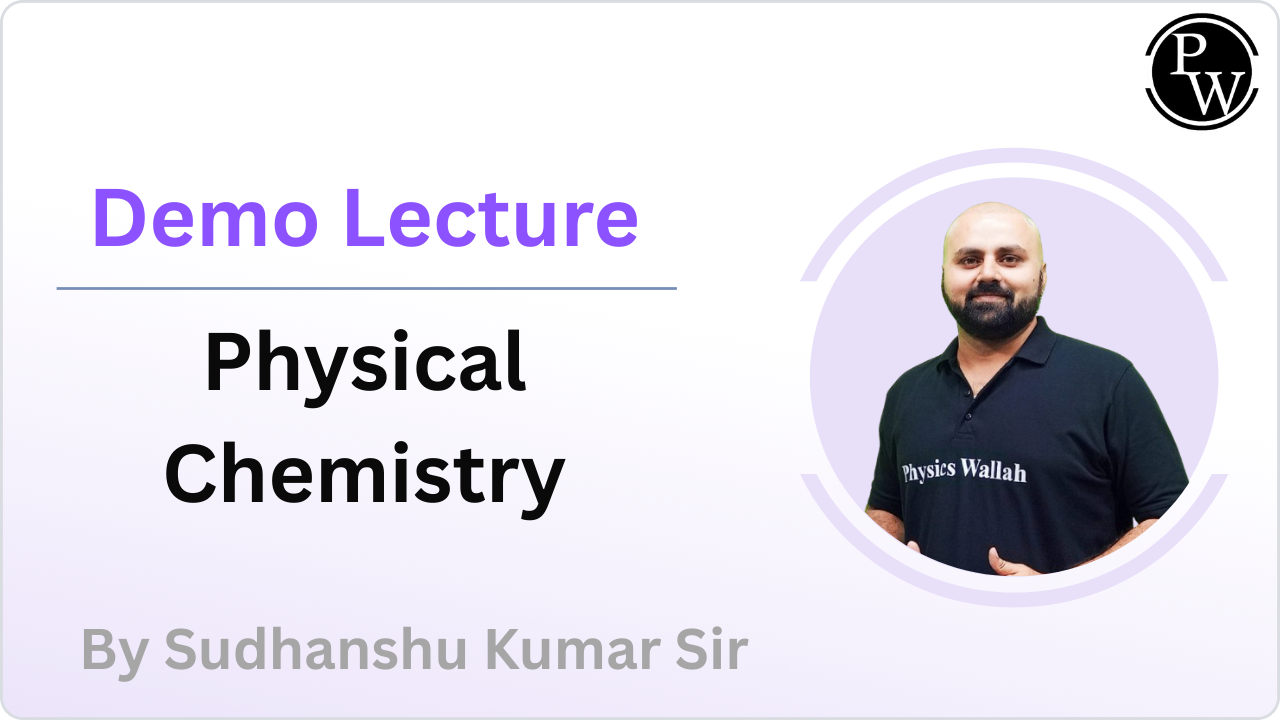 PW

Demo Lecture

Physical Chemistry

Physics Wallah

By Sudhanshu Kumar Sir